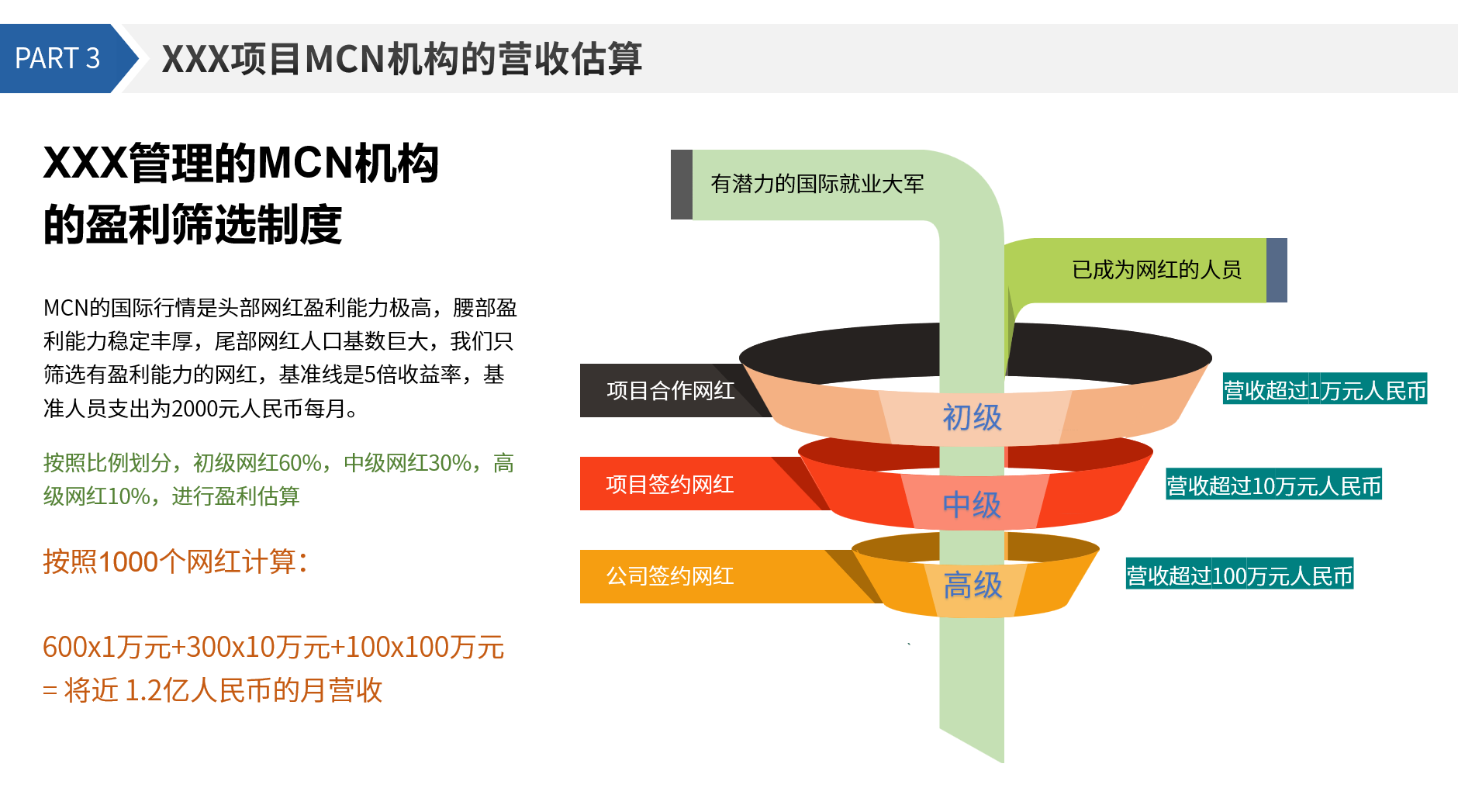 PART 3

XXX项目MCN机构的营收估算

XXX管理的MCN机构的盈利筛选制度

MCN的国际行情是头部网红盈利能力极高，腰部盈利能力稳定丰厚，尾部网红人口基数巨大，我们只筛选有盈利能力的网红，基准线是5倍收益率，基准人员支出为2000元人民币每月。

按照比例划分，初级网红60%，中级网红30%，高级网红10%，进行盈利估算

按照1000个网红计算：

600x1万元+300x10万元+100x100万元
= 将近 1.2亿人民币的月营收

有潜力的国际就业大军

已成为网红的人员

项目合作网红

初级

营收超过1万元人民币

项目签约网红

中级

营收超过10万元人民币

公司签约网红

高级

营收超过100万元人民币